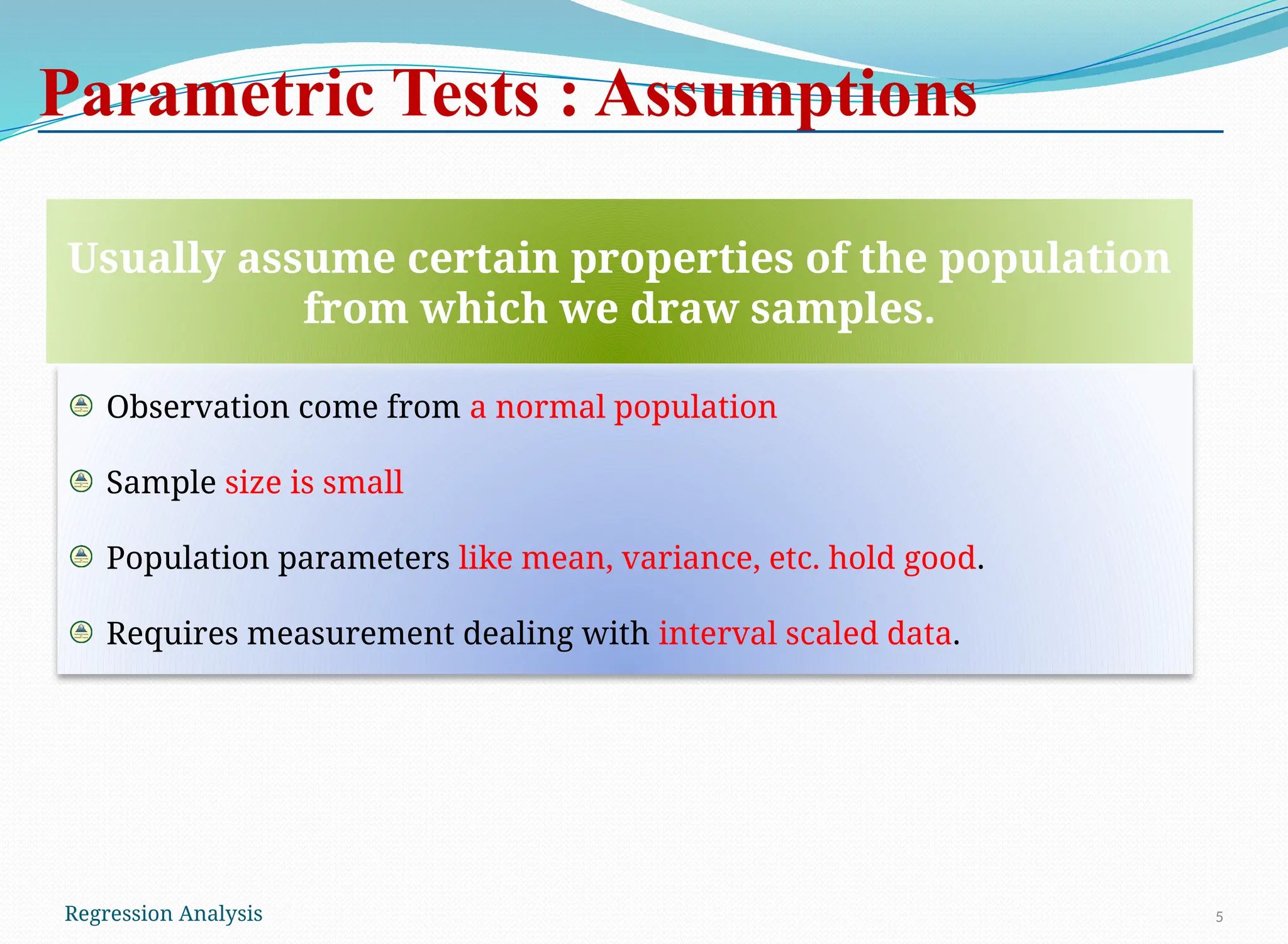 Parametric Tests : Assumptions

Usually assume certain properties of the population from which we draw samples.

Observation come from a normal population

Sample size is small

Population parameters like mean, variance, etc. hold good.

Requires measurement dealing with interval scaled data.

Regression Analysis

5